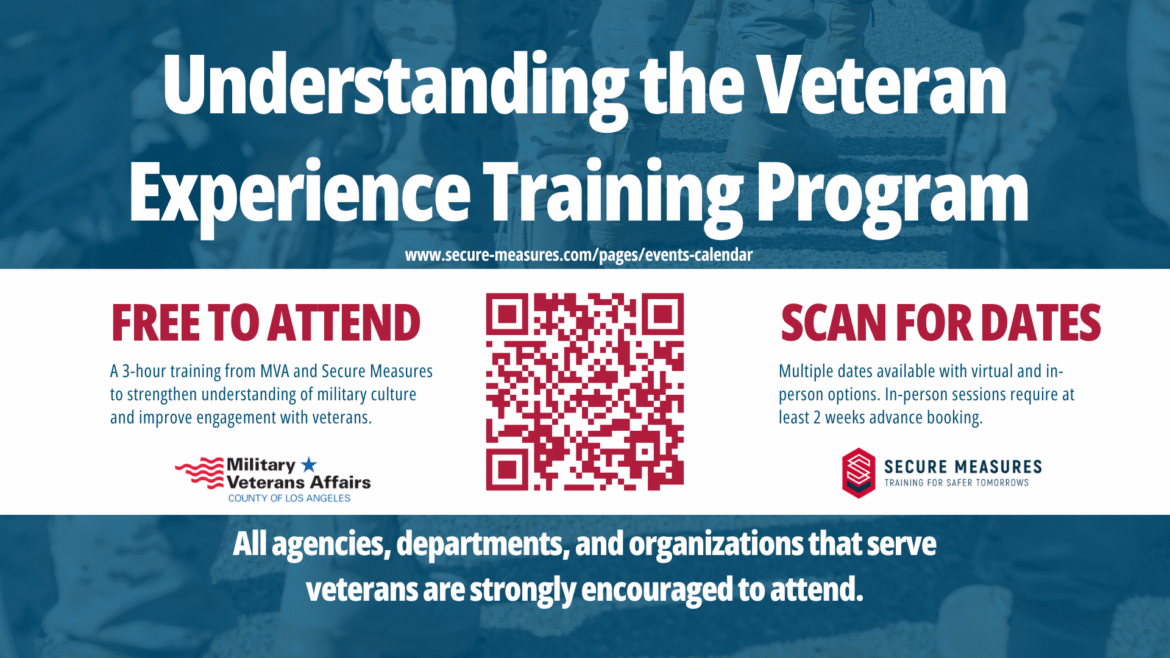 Understanding the Veteran Experience Training Program

www.secure-measures.com/pages/events-calendar

FREE TO ATTEND

A 3-hour training from MVA and Secure Measures to strengthen understanding of military culture and improve engagement with veterans.

Military Veterans Affairs
COUNTY OF LOS ANGELES

SCAN FOR DATES

Multiple dates available with virtual and in-person options. In-person sessions require at least 2 weeks advance booking.

SECURE MEASURES
TRAINING FOR SAFER TOMORROWS

All agencies, departments, and organizations that serve veterans are strongly encouraged to attend.